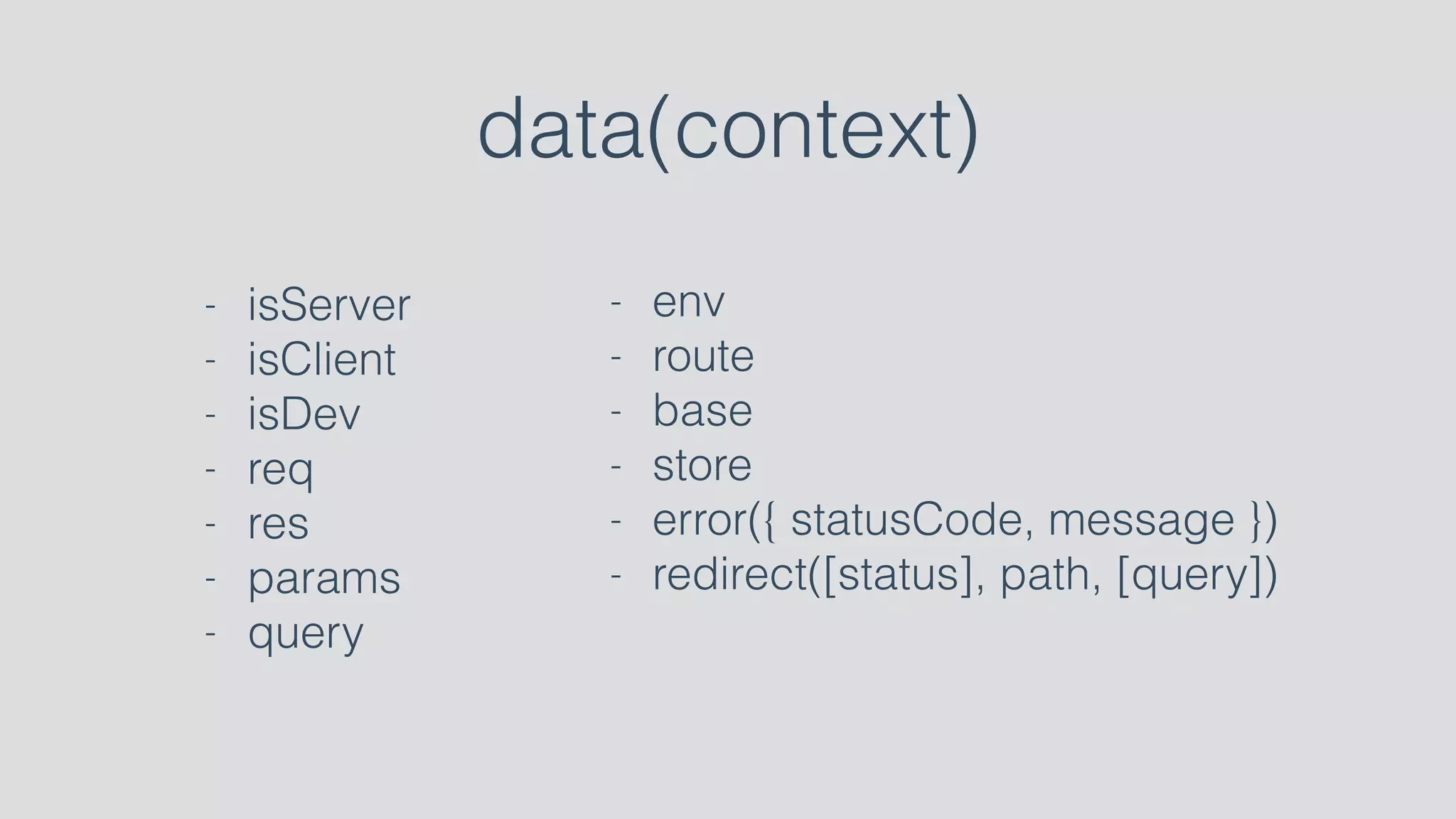 data(context)

- isServer
- isClient
- isDev
- req
- res
- params
- query

- env
- route
- base
- store
- error({ statusCode, message })
- redirect([status], path, [query])